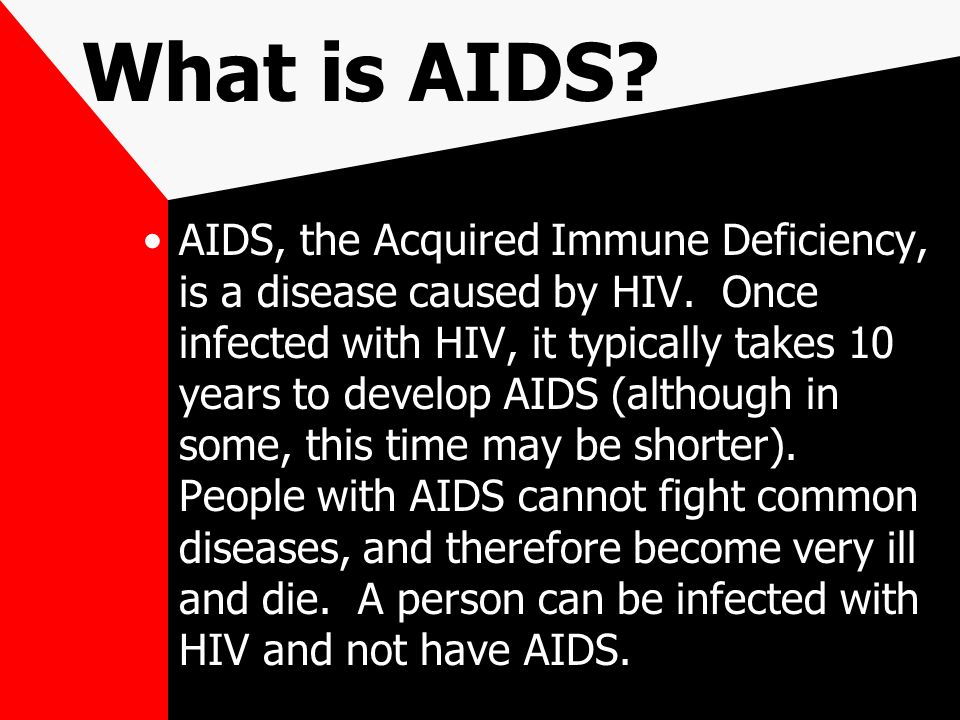 What is AIDS?

• AIDS, the Acquired Immune Deficiency, is a disease caused by HIV. Once infected with HIV, it typically takes 10 years to develop AIDS (although in some, this time may be shorter). People with AIDS cannot fight common diseases, and therefore become very ill and die. A person can be infected with HIV and not have AIDS.